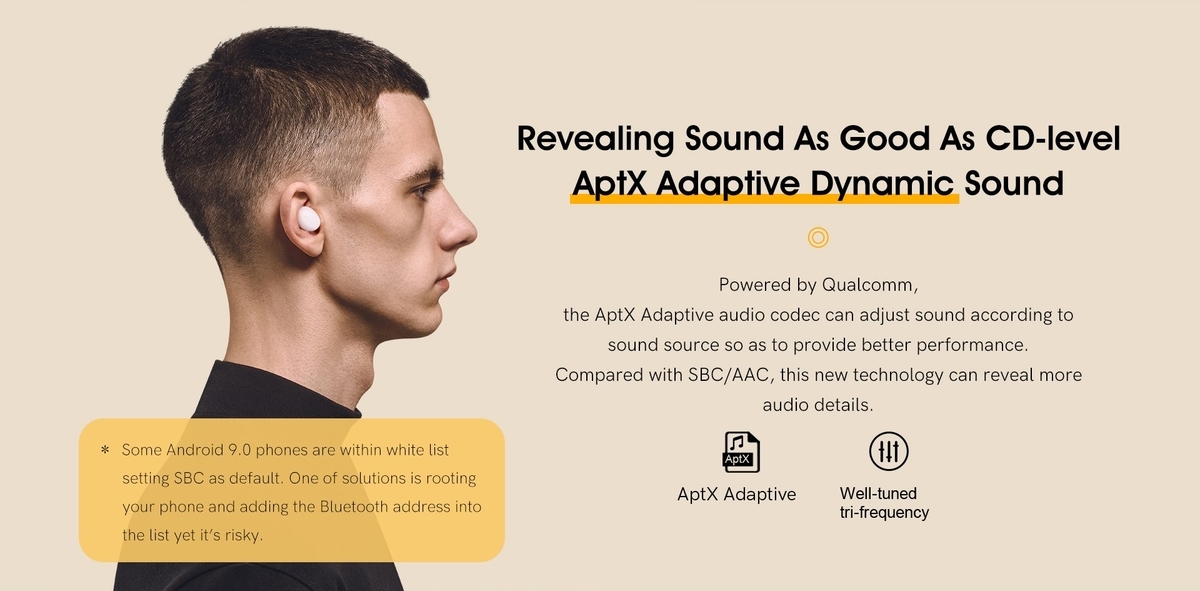 Revealing Sound As Good As CD-level
AptX Adaptive Dynamic Sound

Powered by Qualcomm,
the AptX Adaptive audio codec can adjust sound according to sound source so as to provide better performance.
Compared with SBC/AAC, this new technology can reveal more audio details.

AptX

AptX Adaptive

Well-tuned tri-frequency

* Some Android 9.0 phones are within white list setting SBC as default. One of solutions is rooting your phone and adding the Bluetooth address into the list yet it's risky.